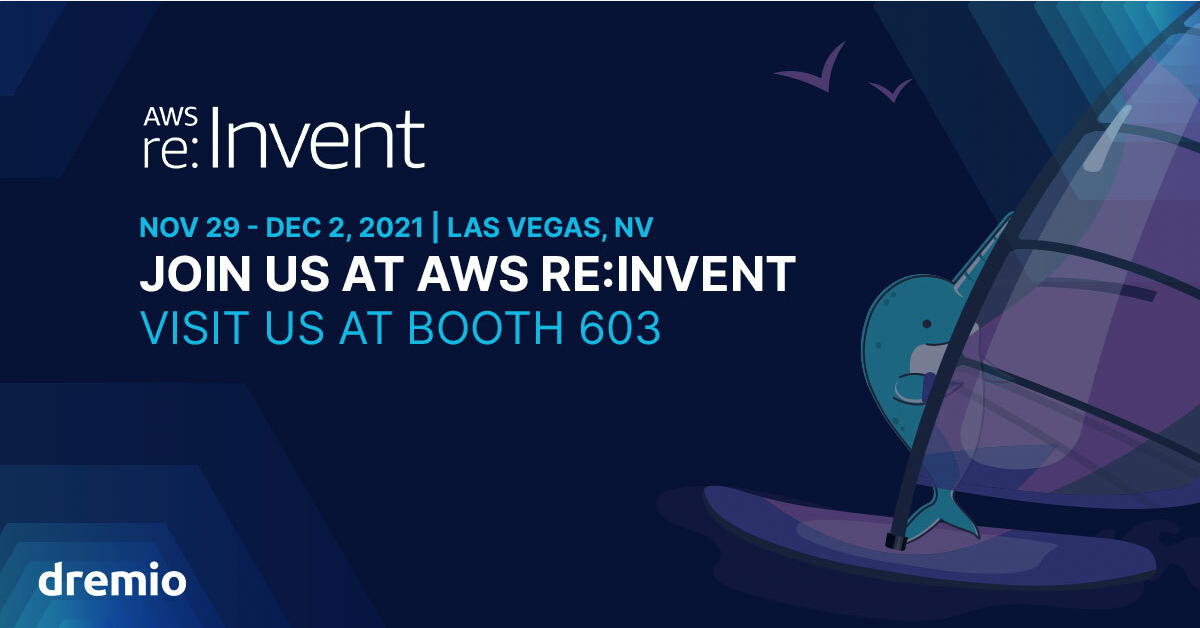 AWS
re:Invent

NOV 29 - DEC 2, 2021 | LAS VEGAS, NV
JOIN US AT AWS RE:INVENT
VISIT US AT BOOTH 603

dremio